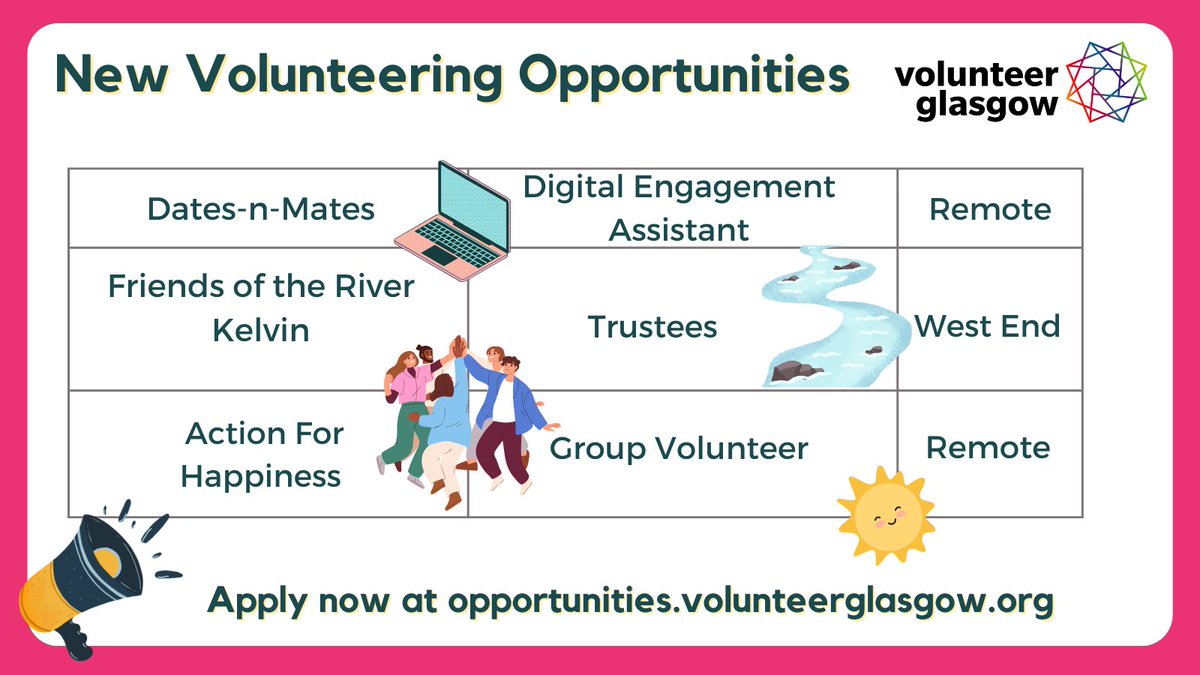 New Volunteering Opportunities

volunteer glasgow

| Dates-n-Mates | Digital Engagement Assistant | Remote |
|---|---|---|
| Friends of the River Kelvin | Trustees | West End |
| Action For Happiness | Group Volunteer | Remote |

Apply now at opportunities.volunteerglasgow.org